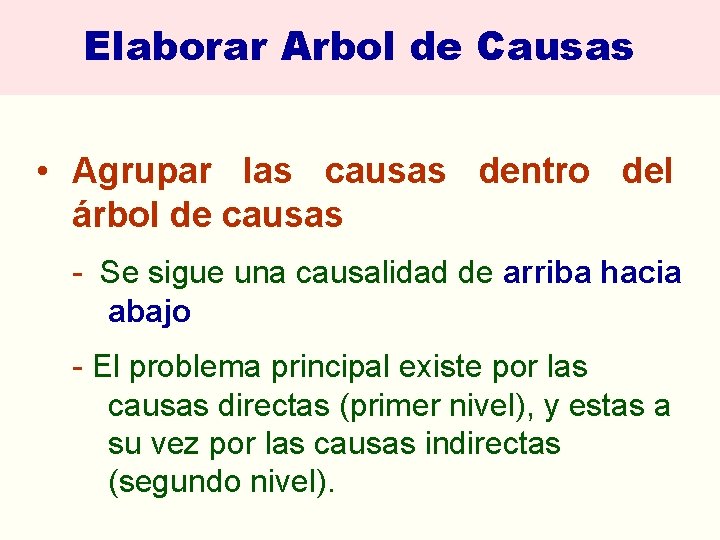 Elaborar Arbol de Causas

• Agrupar las causas dentro del árbol de causas

- Se sigue una causalidad de arriba hacia abajo

- El problema principal existe por las causas directas (primer nivel), y estas a su vez por las causas indirectas (segundo nivel).